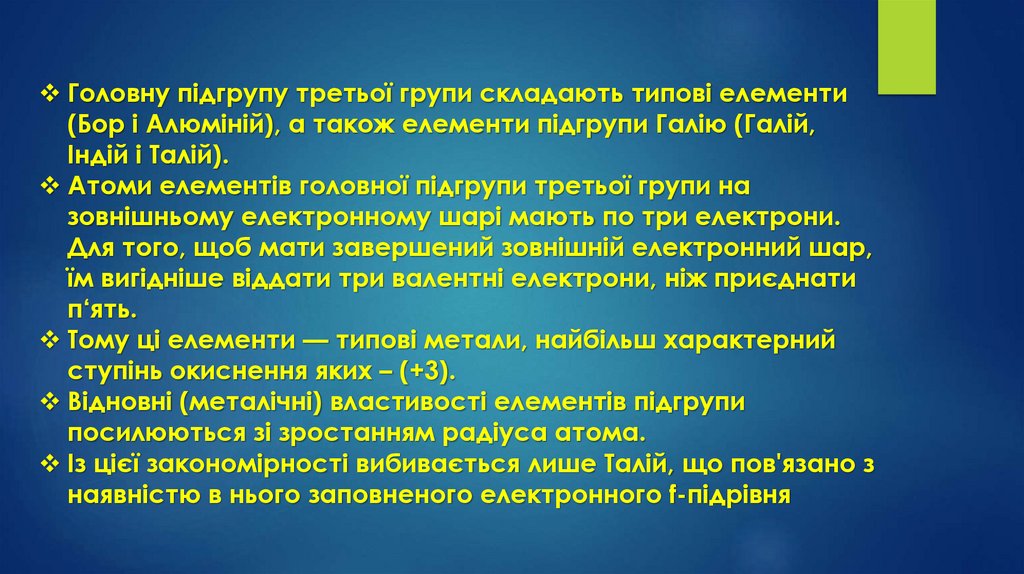 ❖ Головну підгрупу третьої групи складають типові елементи (Бор і Алюміній), а також елементи підгрупи Галію (Галій, Індій і Талій).
❖ Атоми елементів головної підгрупи третьої групи на зовнішньому електронному шарі мають по три електрони. Для того, щоб мати завершений зовнішній електронний шар, їм вигідніше віддати три валентні електрони, ніж приєднати п‘ять.
❖ Тому ці елементи — типові метали, найбільш характерний ступінь окиснення яких – (+3).
❖ Відновні (металічні) властивості елементів підгрупи посилюються зі зростанням радіуса атома.
❖ Із цієї закономірності вибивається лише Талій, що пов'язано з наявністю в нього заповненого електронного f-підрівня